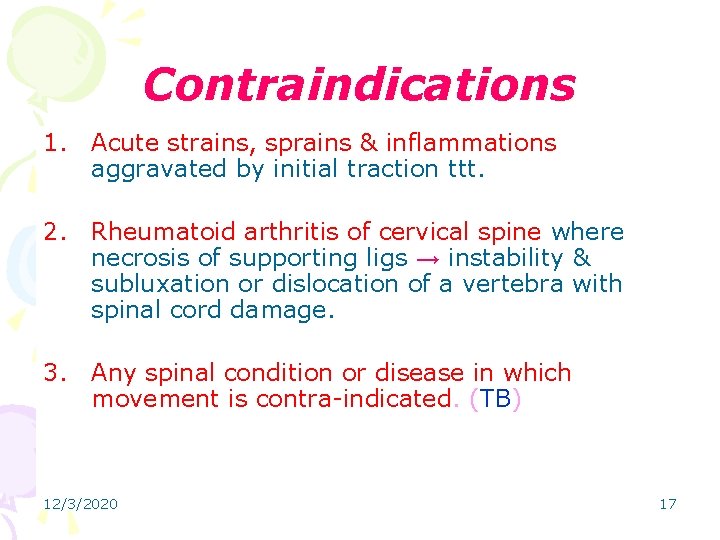 Contraindications

1. Acute strains, sprains & inflammations aggravated by initial traction ttt.

2. Rheumatoid arthritis of cervical spine where necrosis of supporting ligs → instability & subluxation or dislocation of a vertebra with spinal cord damage.

3. Any spinal condition or disease in which movement is contra-indicated. (TB)

12/3/2020

17